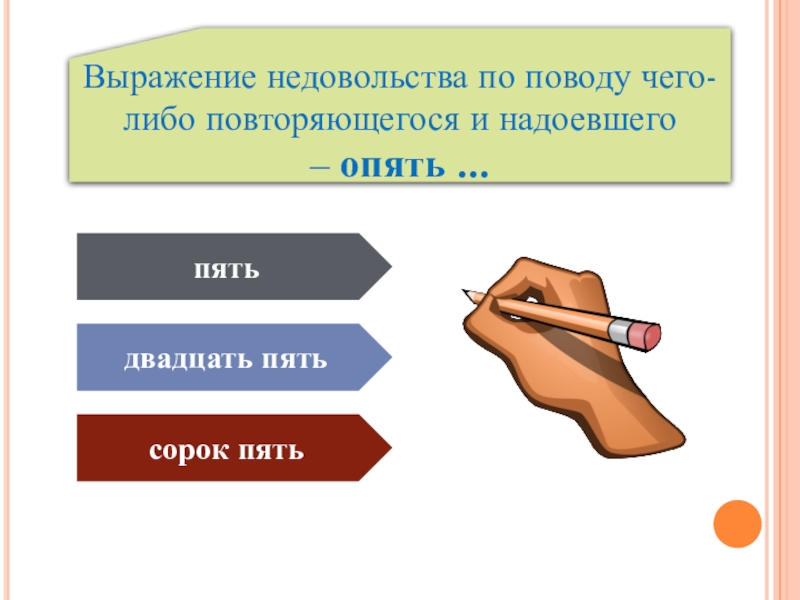 Выражение недовольства по поводу чего-либо повторяющегося и надоевшего
– опять …

пять

двадцать пять

сорок пять